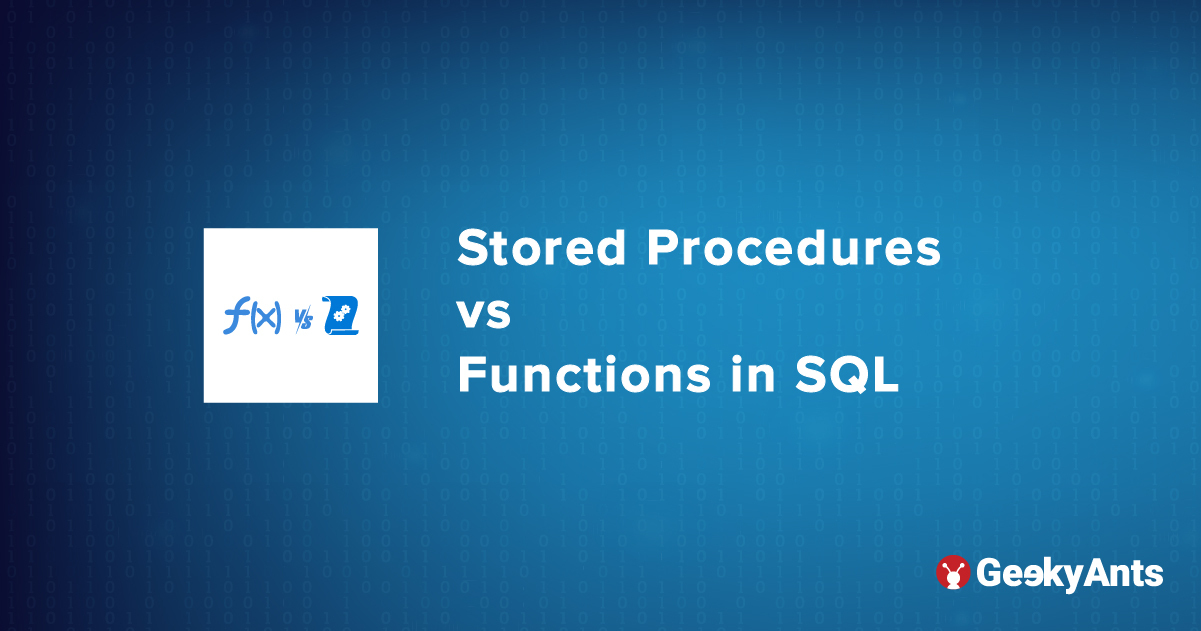 $f(x)$ vs

Stored Procedures
vs
Functions in SQL

GeekyAnts